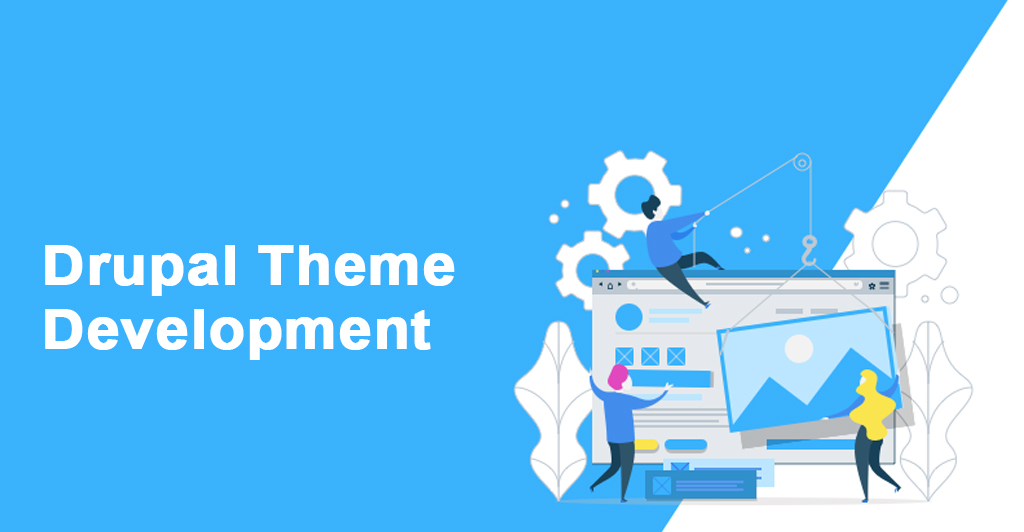 Drupal Theme Development